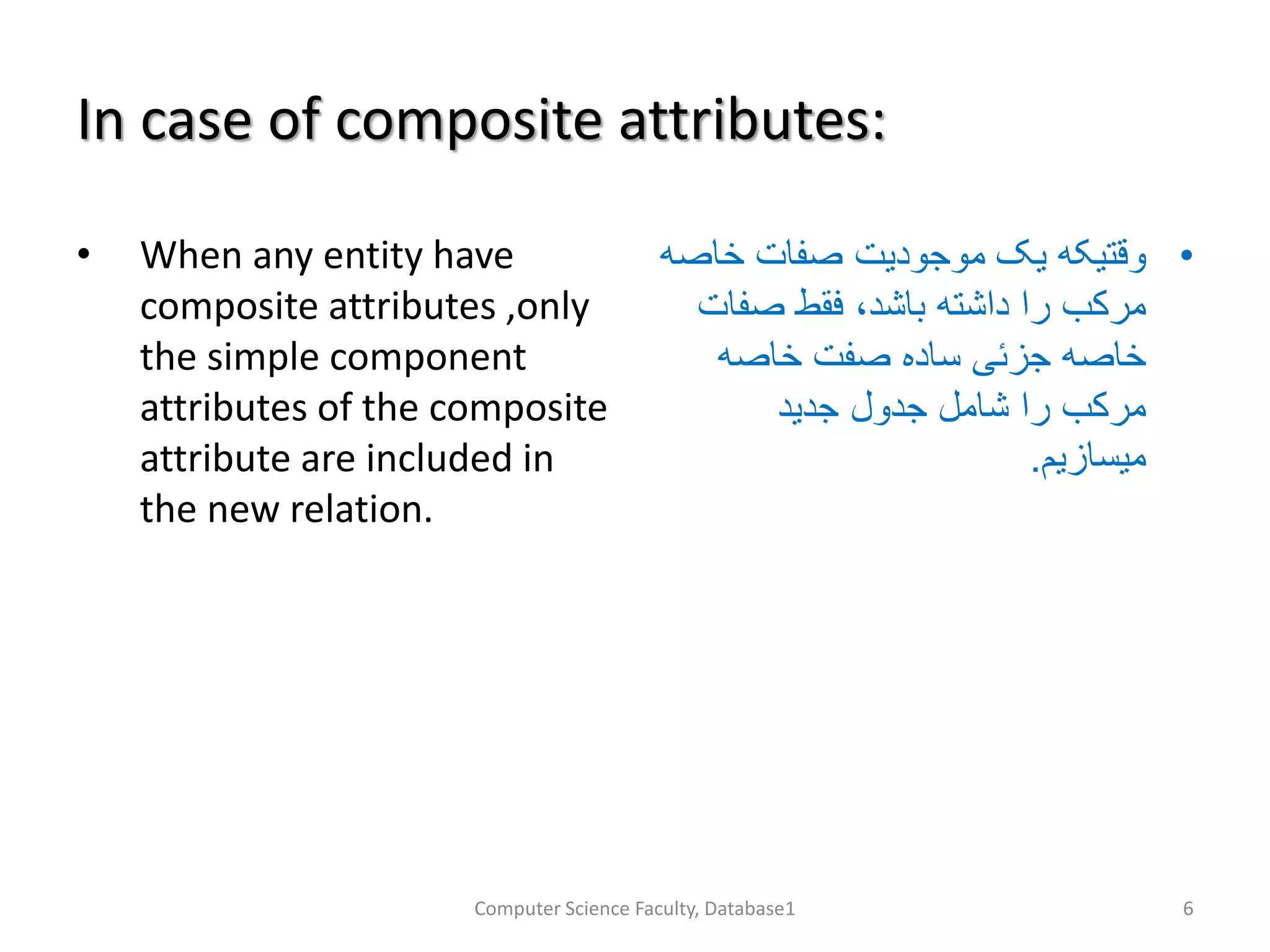 In case of composite attributes:

• When any entity have composite attributes ,only the simple component attributes of the composite attribute are included in the new relation.

• وقتیکه یک موجودیت صفات خاصه مرکب را داشته باشد، فقط صفات خاصه جزئی ساده صفت خاصه مرکب را شامل جدول جدید میسازیم.

Computer Science Faculty, Database1

6